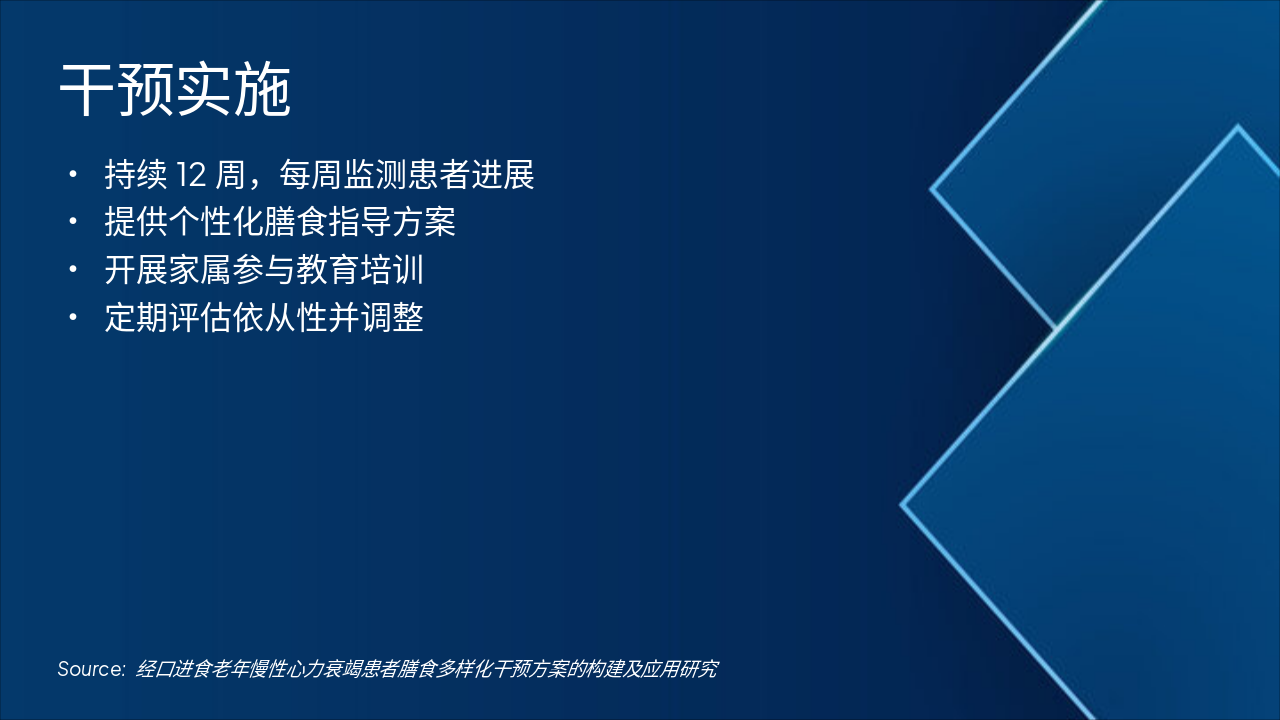 干预实施

• 持续 12 周，每周监测患者进展
• 提供个性化膳食指导方案
• 开展家属参与教育培训
• 定期评估依从性并调整

Source: 经口进食老年慢性心力衰竭患者膳食多样化干预方案的构建及应用研究